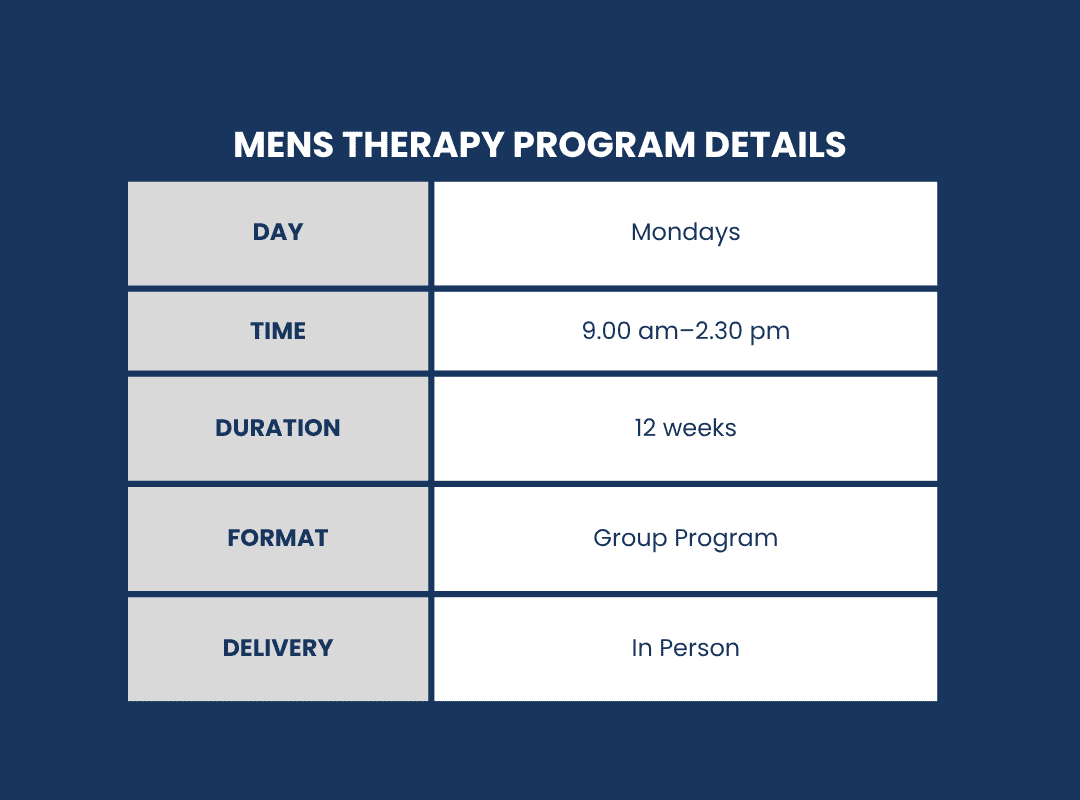 MENS THERAPY PROGRAM DETAILS

| DAY | Mondays |
|---|---|
| TIME | 9.00 am–2.30 pm |
| DURATION | 12 weeks |
| FORMAT | Group Program |
| DELIVERY | In Person |